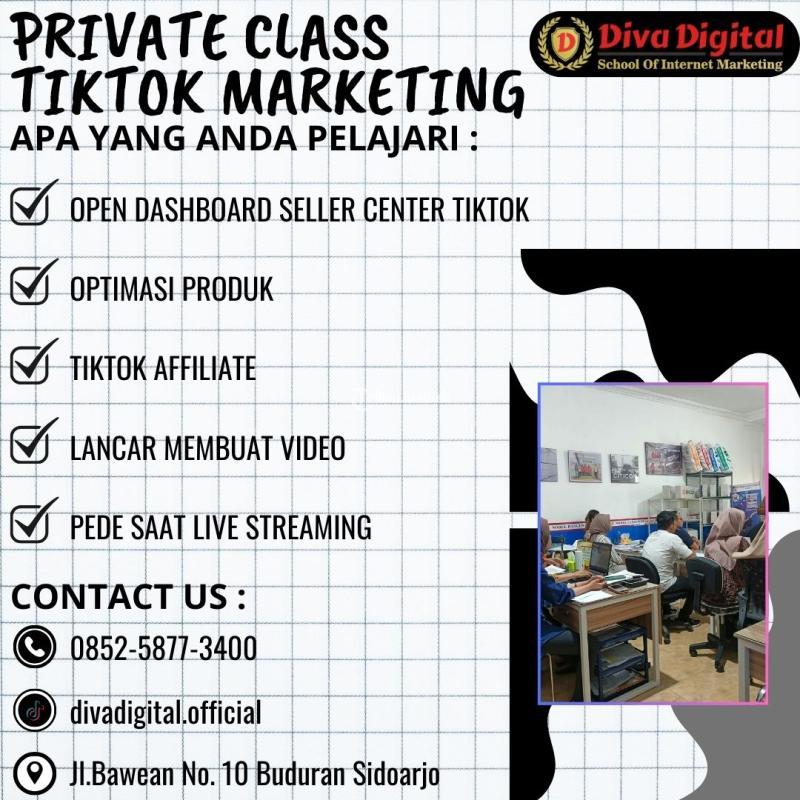 PRIVATE CLASS
TIKTOK MARKETING

D Diva Digital
School Of Internet Marketing

APA YANG ANDA PELAJARI :

OPEN DASHBOARD SELLER CENTER TIKTOK

OPTIMASI PRODUK

TIKTOK AFFILIATE

LANCAR MEMBUAT VIDEO

PEDE SAAT LIVE STREAMING

CONTACT US :

0852-5877-3400

divadigital.official

Jl.Bawean No. 10 Buduran Sidoarjo